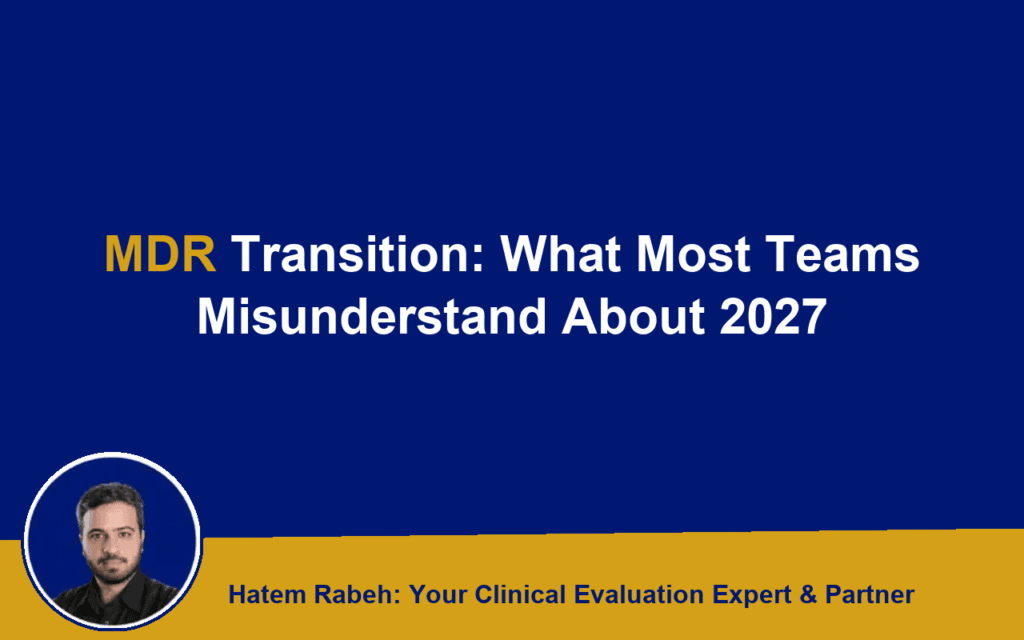 MDR Transition: What Most Teams Misunderstand About 2027

Hatem Rabeh: Your Clinical Evaluation Expert & Partner